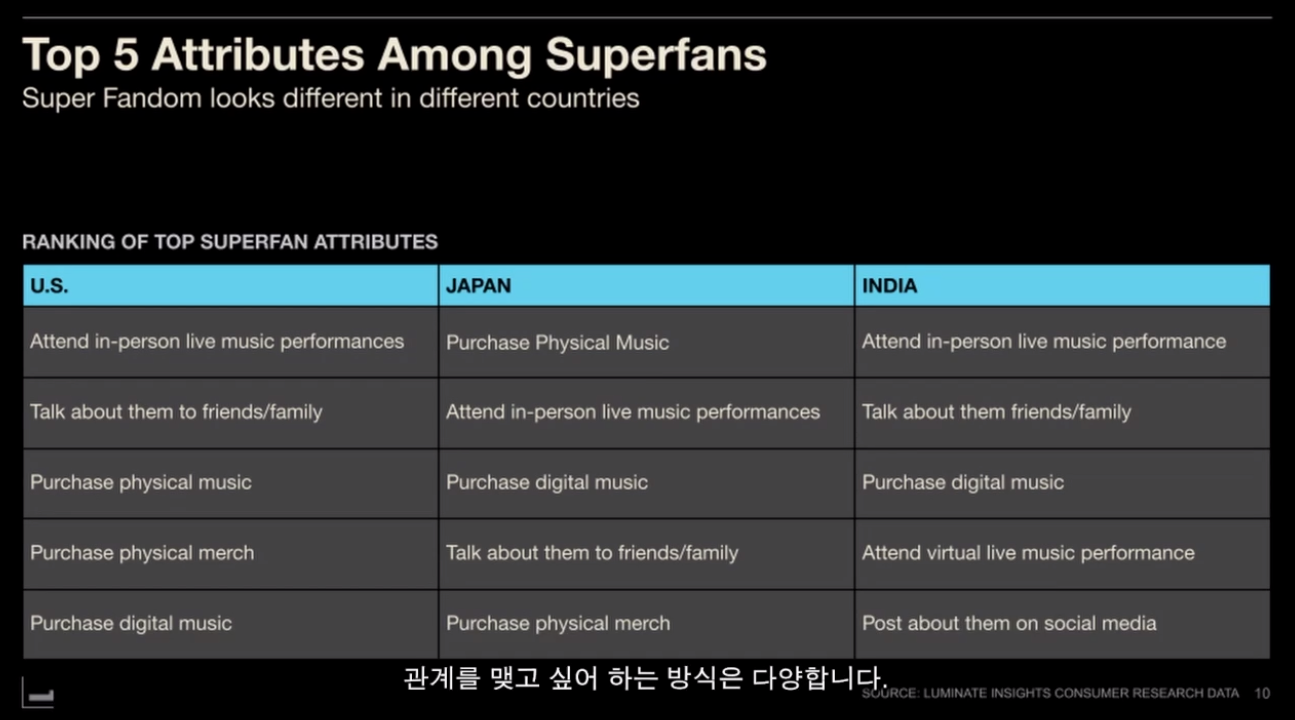 Top 5 Attributes Among Superfans
Super Fandom looks different in different countries

RANKING OF TOP SUPERFAN ATTRIBUTES

| U.S. | JAPAN | INDIA |
|---|---|---|
| Attend in-person live music performances | Purchase Physical Music | Attend in-person live music performance |
| Talk about them to friends/family | Attend in-person live music performances | Talk about them friends/family |
| Purchase physical music | Purchase digital music | Purchase digital music |
| Purchase physical merch | Talk about them to friends/family | Attend virtual live music performance |
| Purchase digital music | Purchase physical merch | Post about them on social media |

관계를 맺고 싶어 하는 방식은 다양합니다.

SOURCE: LUMINATE INSIGHTS CONSUMER RESEARCH DATA 10